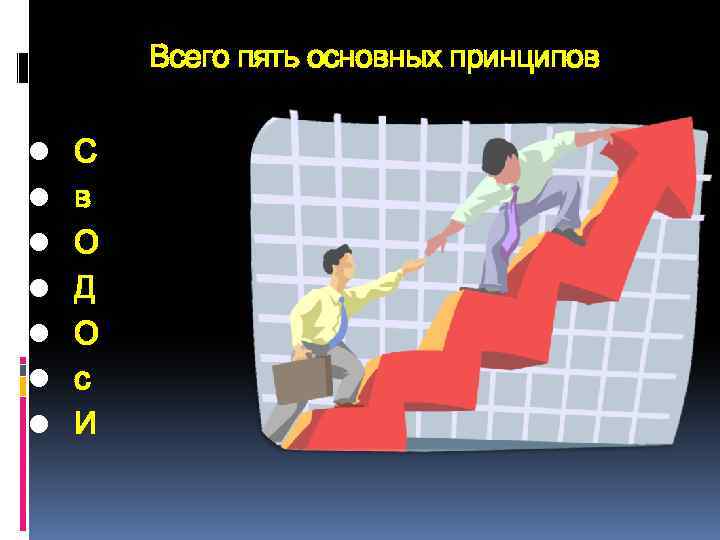 Всего пять основных принципов

- С
- в
- О
- Д
- О
- с
- И